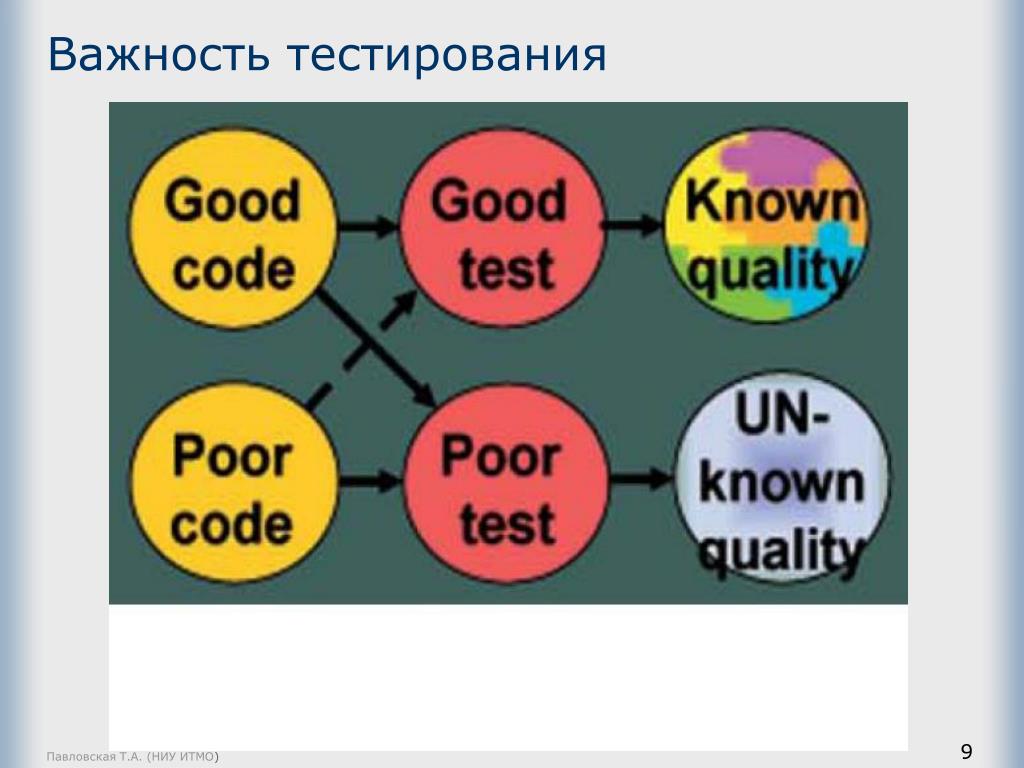 Важность тестирования

Good code

Good test

Known quality

Poor code

Poor test

UN-known quality

Павловская Т.А. (НИУ ИТМО)

9